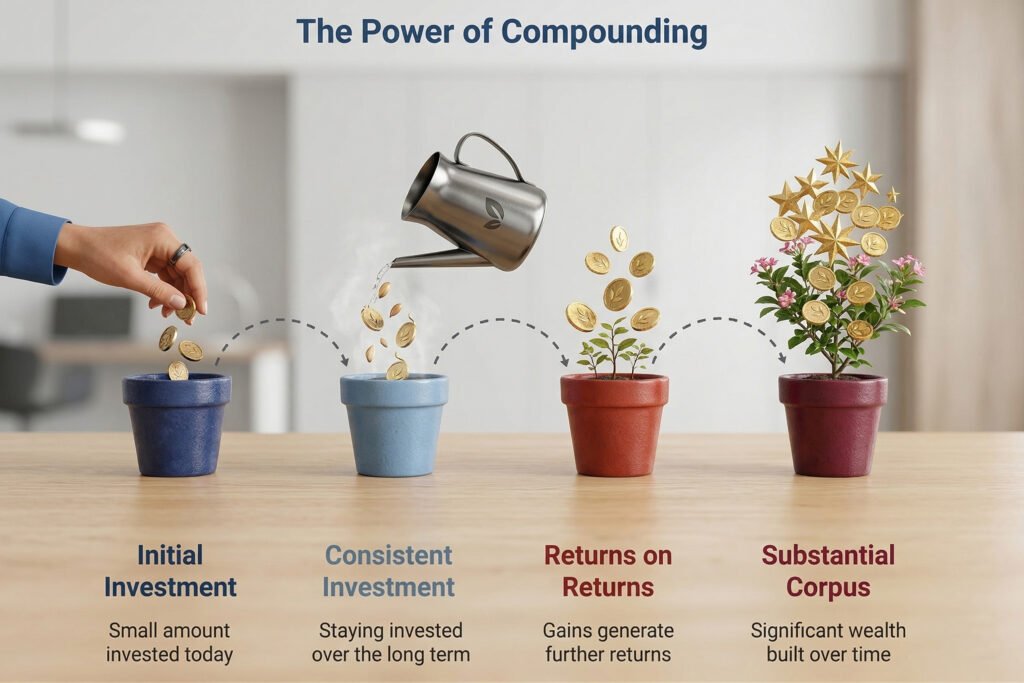 The Power of Compounding

Initial Investment

Small amount invested today

Consistent Investment

Staying invested over the long term

Returns on Returns

Gains generate further returns

Substantial Corpus

Significant wealth built over time